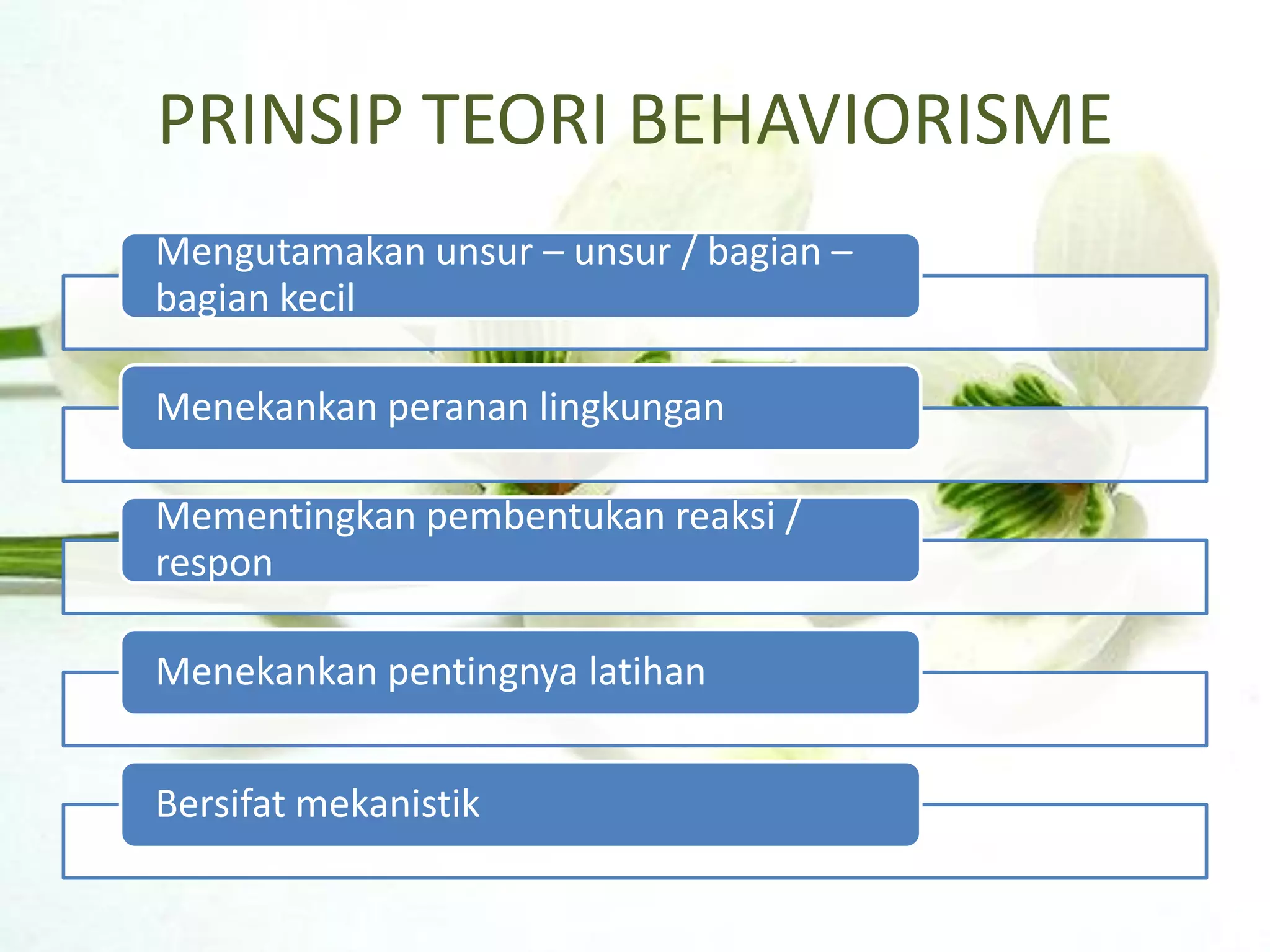 PRINSIP TEORI BEHAVIORISME

Mengutamakan unsur – unsur / bagian – bagian kecil

Menekankan peranan lingkungan

Mementingkan pembentukan reaksi / respon

Menekankan pentingnya latihan

Bersifat mekanistik